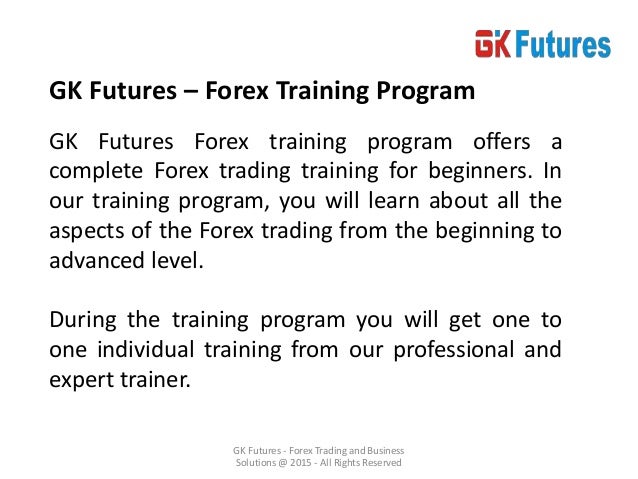 GK Futures

GK Futures – Forex Training Program

GK Futures Forex training program offers a complete Forex trading training for beginners. In our training program, you will learn about all the aspects of the Forex trading from the beginning to advanced level.

During the training program you will get one to one individual training from our professional and expert trainer.

GK Futures - Forex Trading and Business Solutions @ 2015 - All Rights Reserved